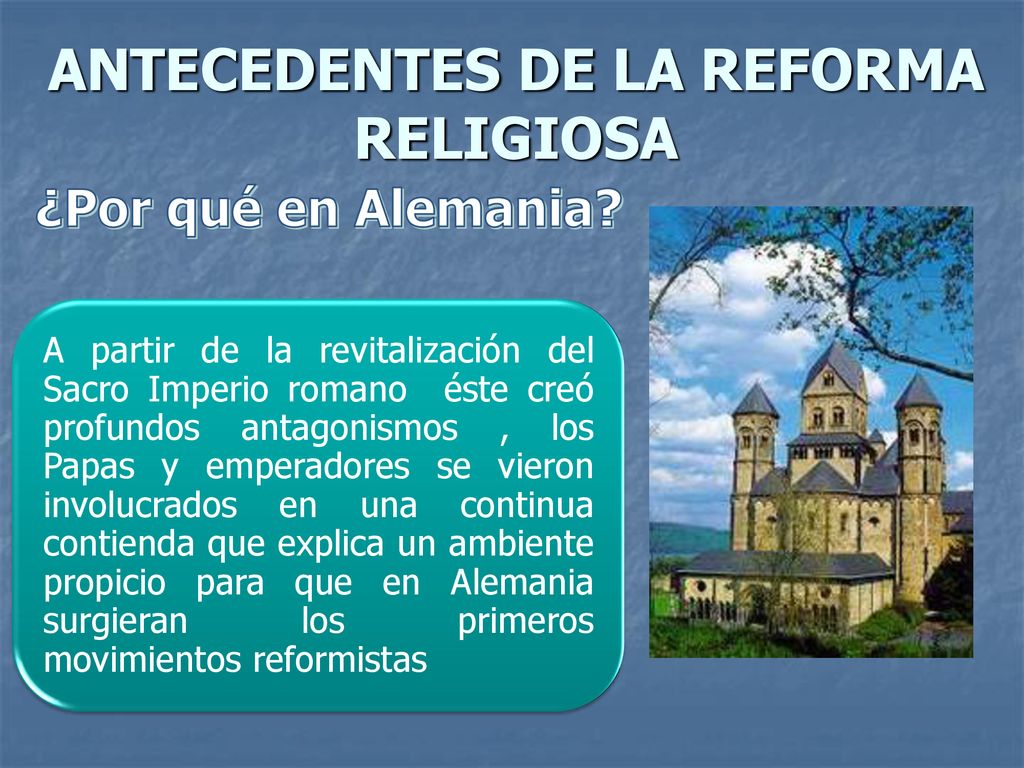 ANTECEDENTES DE LA REFORMA RELIGIOSA

¿Por qué en Alemania?

A partir de la revitalización del Sacro Imperio romano éste creó profundos antagonismos , los Papas y emperadores se vieron involucrados en una continua contienda que explica un ambiente propicio para que en Alemania surgieran los primeros movimientos reformistas